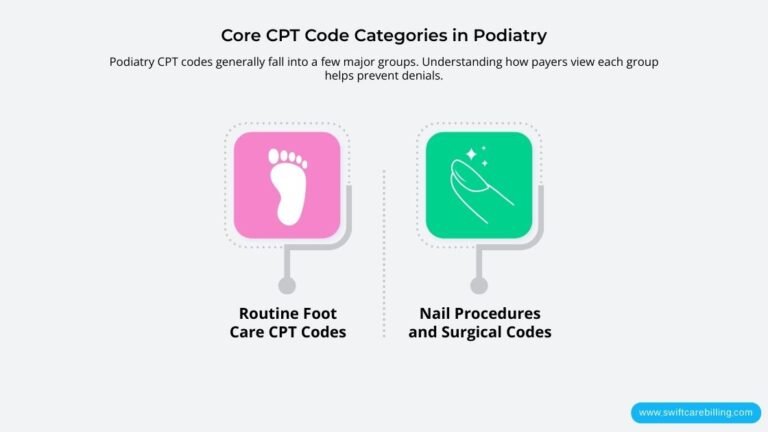 Core CPT Code Categories in Podiatry

Podiatry CPT codes generally fall into a few major groups. Understanding how payers view each group helps prevent denials.

Routine Foot Care CPT Codes

Nail Procedures and Surgical Codes

www.swiftcarebilling.com